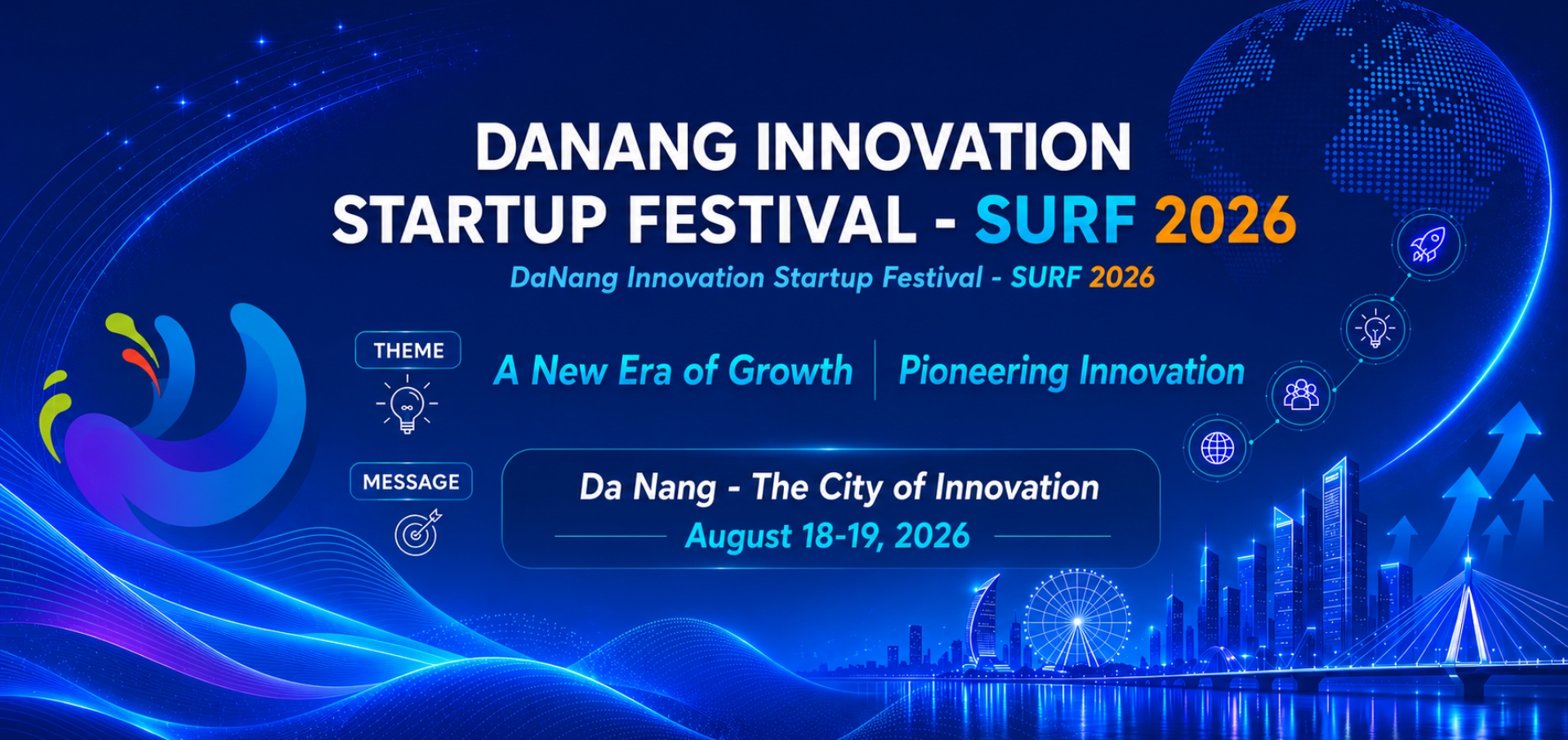 DANANG INNOVATION STARTUP FESTIVAL - SURF 2026

DaNang Innovation Startup Festival - SURF 2026

THEME

A New Era of Growth | Pioneering Innovation

MESSAGE

Da Nang - The City of Innovation

August 18-19, 2026